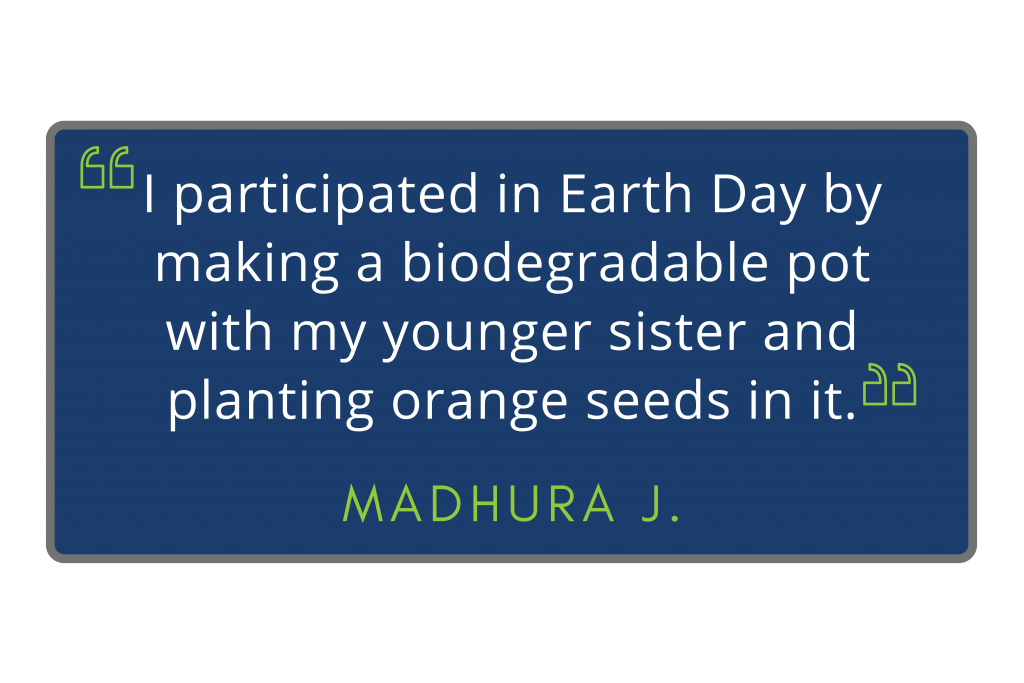 “I participated in Earth Day by making a biodegradable pot with my younger sister and planting orange seeds in it.”

MADHURA J.